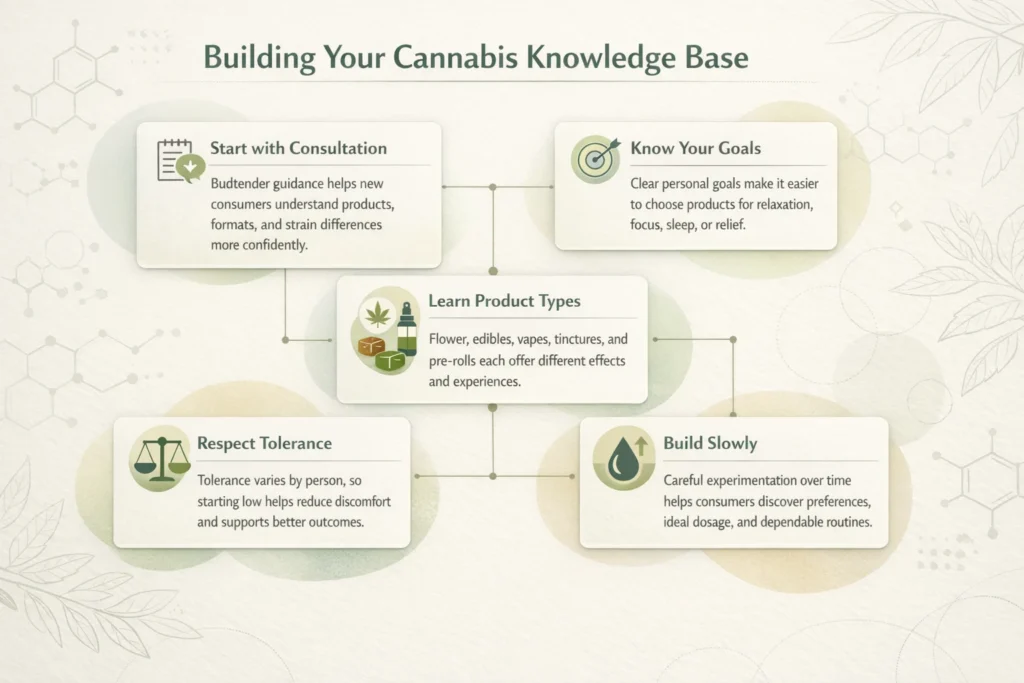 Building Your Cannabis Knowledge Base

Start with Consultation

Budtender guidance helps new consumers understand products, formats, and strain differences more confidently.

Know Your Goals

Clear personal goals make it easier to choose products for relaxation, focus, sleep, or relief.

Learn Product Types

Flower, edibles, vapes, tinctures, and pre-rolls each offer different effects and experiences.

Respect Tolerance

Tolerance varies by person, so starting low helps reduce discomfort and supports better outcomes.

Build Slowly

Careful experimentation over time helps consumers discover preferences, ideal dosage, and dependable routines.